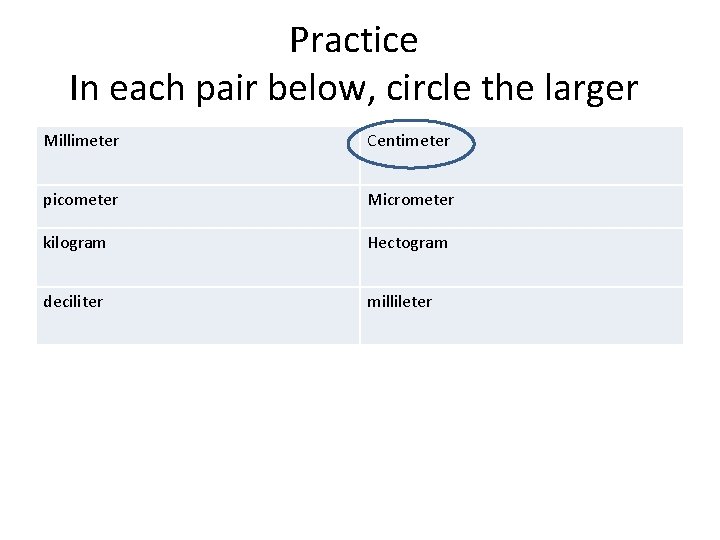 Practice
In each pair below, circle the larger

| Millimeter | Centimeter |
|---|---|
| picometer | Micrometer |
| kilogram | Hectogram |
| deciliter | millileter |